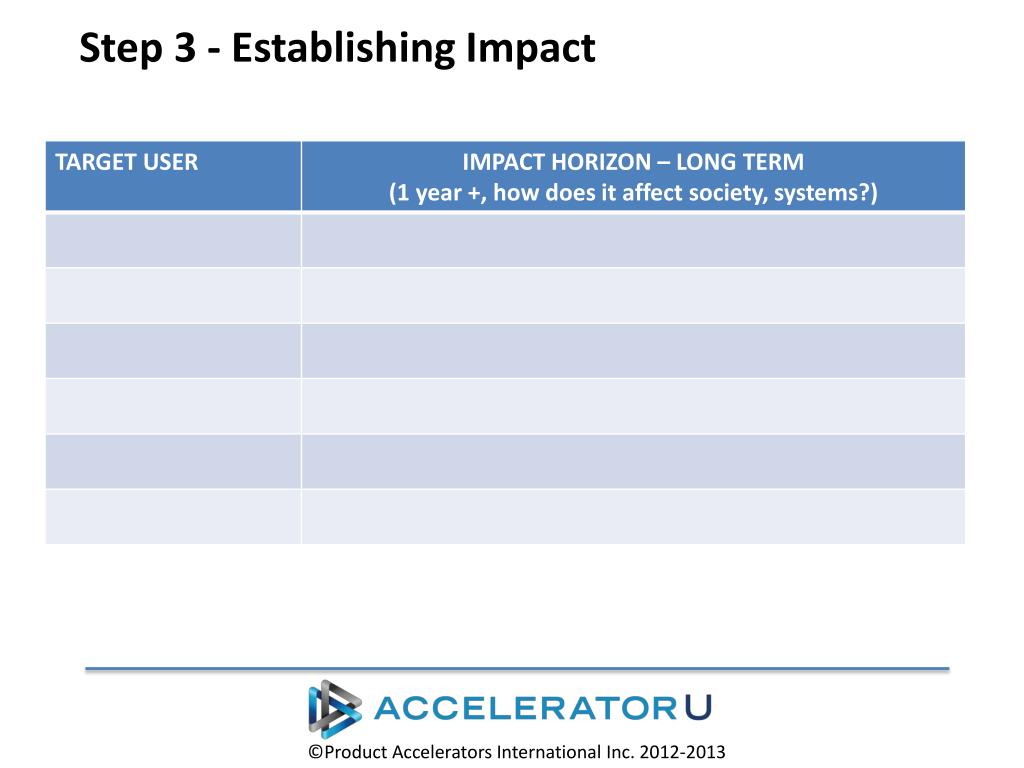 Step 3 - Establishing Impact

| TARGET USER | IMPACT HORIZON – LONG TERM (1 year +, how does it affect society, systems?) |
|---|---|
| | |
| | |
| | |
| | |
| | |
| | |

ACCELERATOR U

©Product Accelerators International Inc. 2012-2013